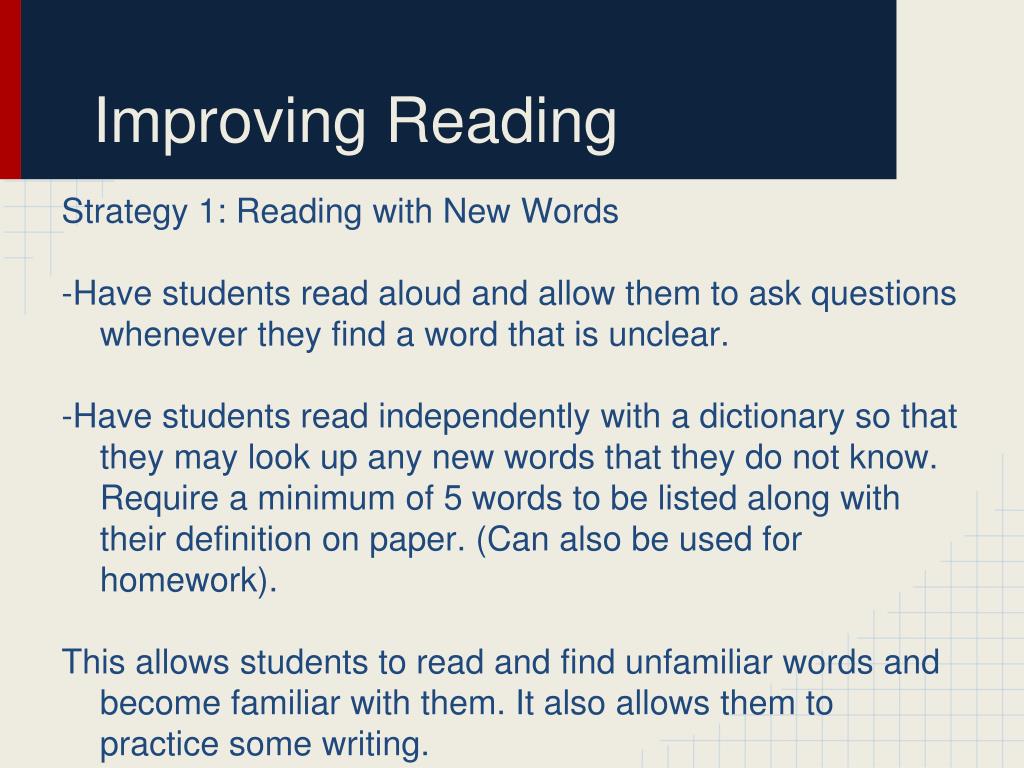 Improving Reading

Strategy 1: Reading with New Words

-Have students read aloud and allow them to ask questions whenever they find a word that is unclear.

-Have students read independently with a dictionary so that they may look up any new words that they do not know. Require a minimum of 5 words to be listed along with their definition on paper. (Can also be used for homework).

This allows students to read and find unfamiliar words and become familiar with them. It also allows them to practice some writing.